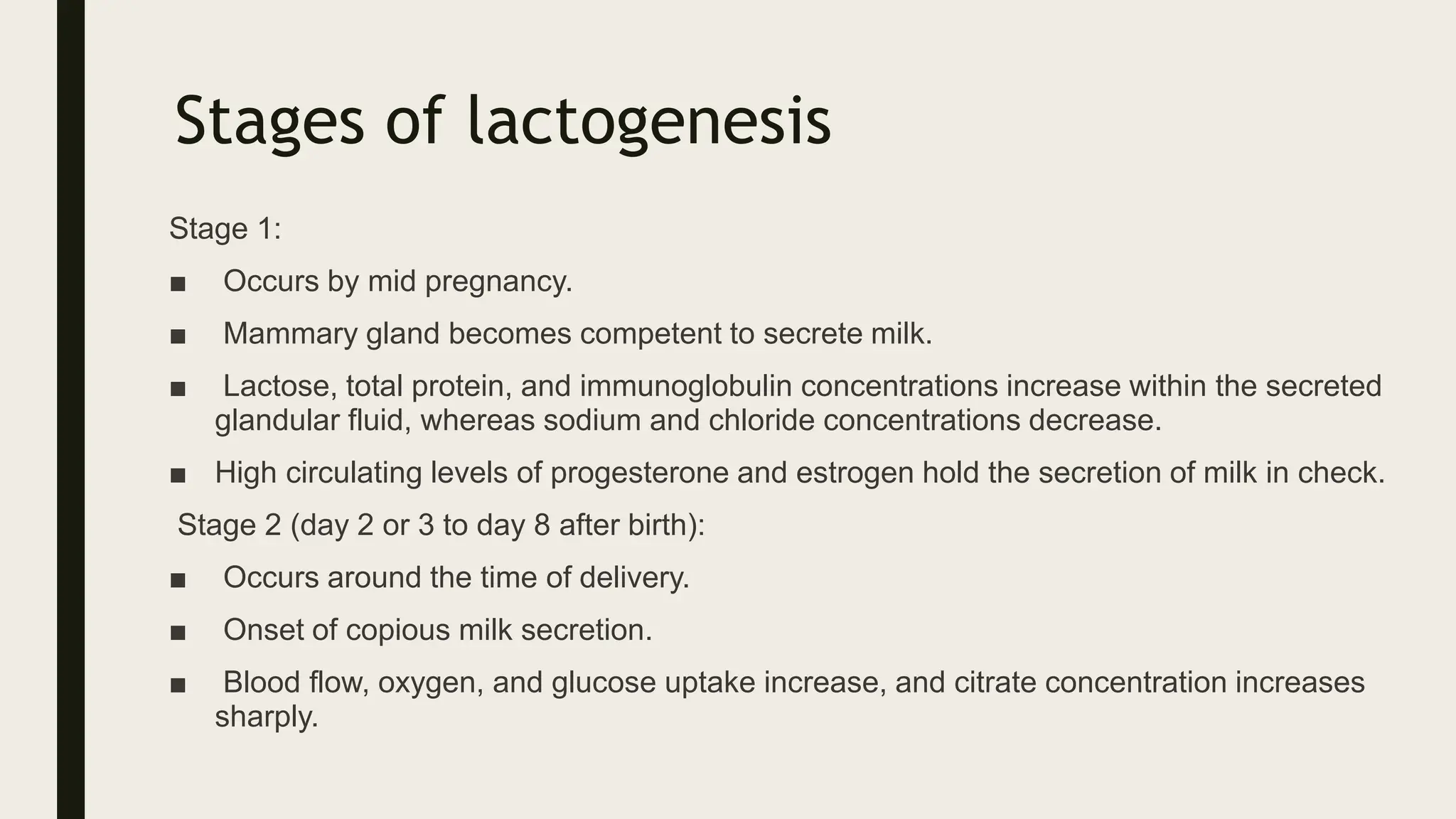 Stages of lactogenesis

Stage 1:

■ Occurs by mid pregnancy.

■ Mammary gland becomes competent to secrete milk.

■ Lactose, total protein, and immunoglobulin concentrations increase within the secreted glandular fluid, whereas sodium and chloride concentrations decrease.

■ High circulating levels of progesterone and estrogen hold the secretion of milk in check.

Stage 2 (day 2 or 3 to day 8 after birth):

■ Occurs around the time of delivery.

■ Onset of copious milk secretion.

■ Blood flow, oxygen, and glucose uptake increase, and citrate concentration increases sharply.